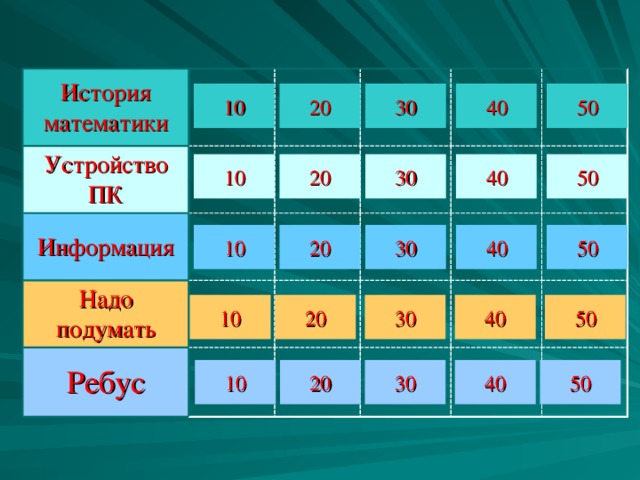 | | | | | | |
|---|---|---|---|---|---|
| История математики | 10 | 20 | 30 | 40 | 50 |
| Устройство ПК | 10 | 20 | 30 | 40 | 50 |
| Информация | 10 | 20 | 30 | 40 | 50 |
| Надо подумать | 10 | 20 | 30 | 40 | 50 |
| Ребус | 10 | 20 | 30 | 40 | 50 |